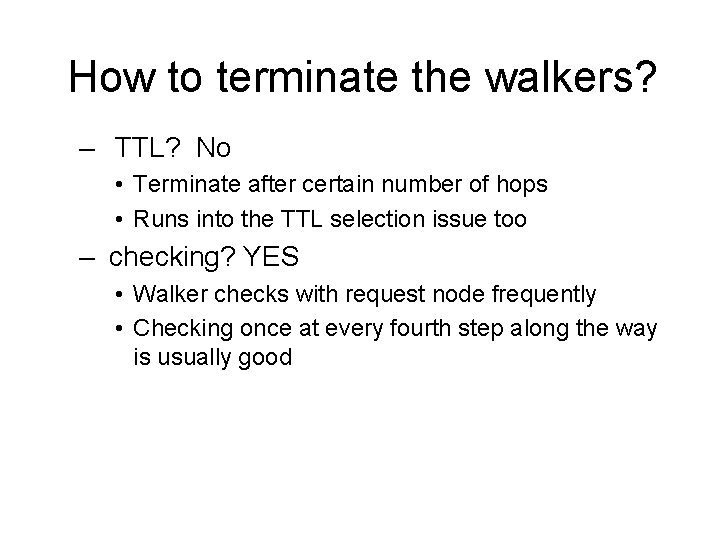 How to terminate the walkers?

– TTL? No

• Terminate after certain number of hops

• Runs into the TTL selection issue too

– checking? YES

• Walker checks with request node frequently

• Checking once at every fourth step along the way is usually good